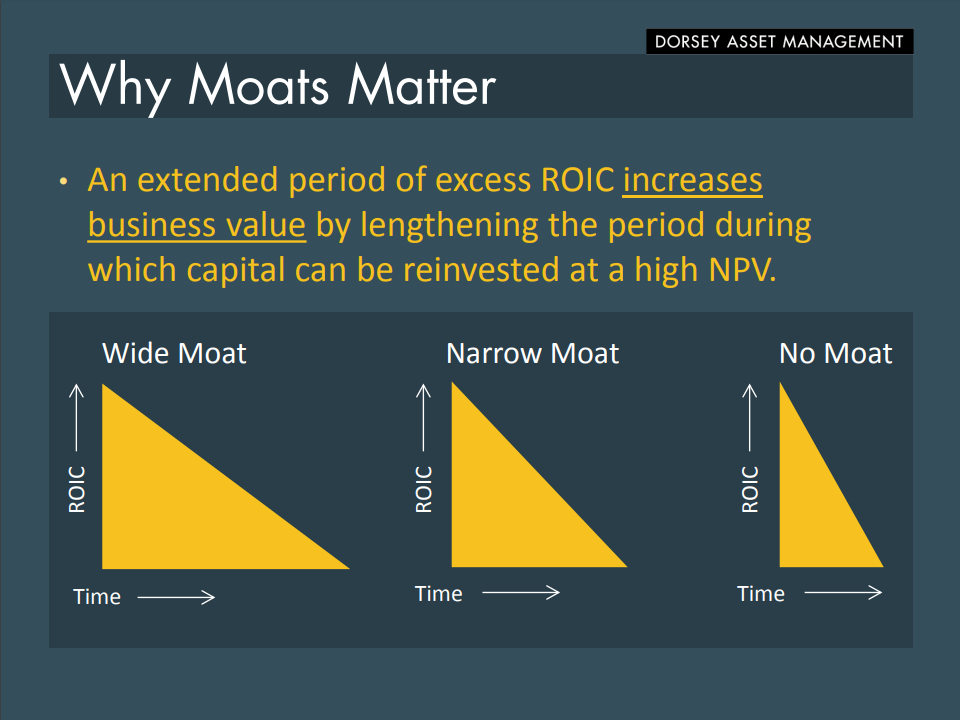 DORSEY ASSET MANAGEMENT

Why Moats Matter

• An extended period of excess ROIC increases business value by lengthening the period during which capital can be reinvested at a high NPV.

Wide Moat

ROIC

Time

Narrow Moat

ROIC

Time

No Moat

ROIC

Time